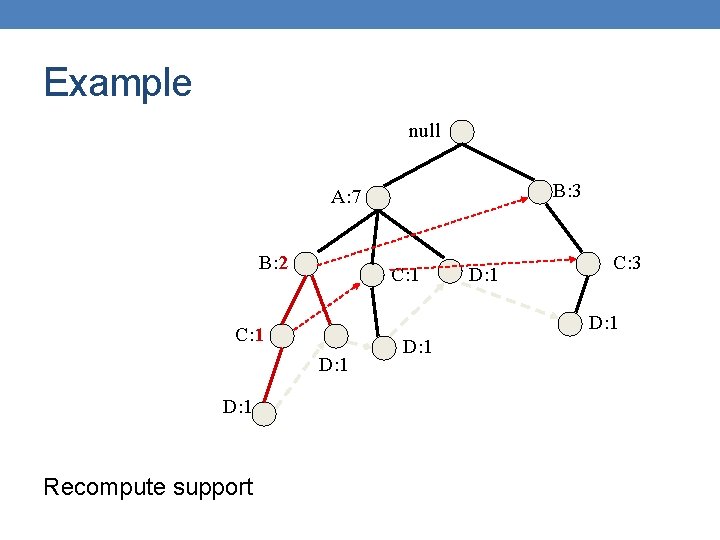 Example

null
A:7
B:3
B:2
C:1
D:1
C:3
C:1
D:1
D:1
D:1
D:1

Recompute support